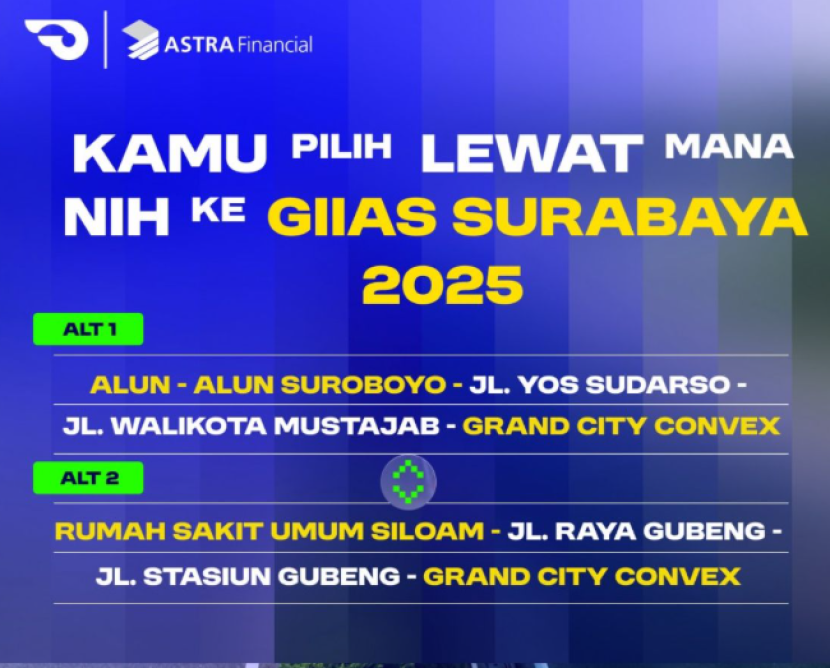 ASTRA Financial

KAMU PILIH LEWAT MANA NIH KE GIIAS SURABAYA 2025

ALT 1

ALUN - ALUN SUROBOYO - JL. YOS SUDARSO - JL. WALIKOTA MUSTAJAB - GRAND CITY CONVEX

ALT 2

RUMAH SAKIT UMUM SILOAM - JL. RAYA GUBENG - JL. STASIUN GUBENG - GRAND CITY CONVEX